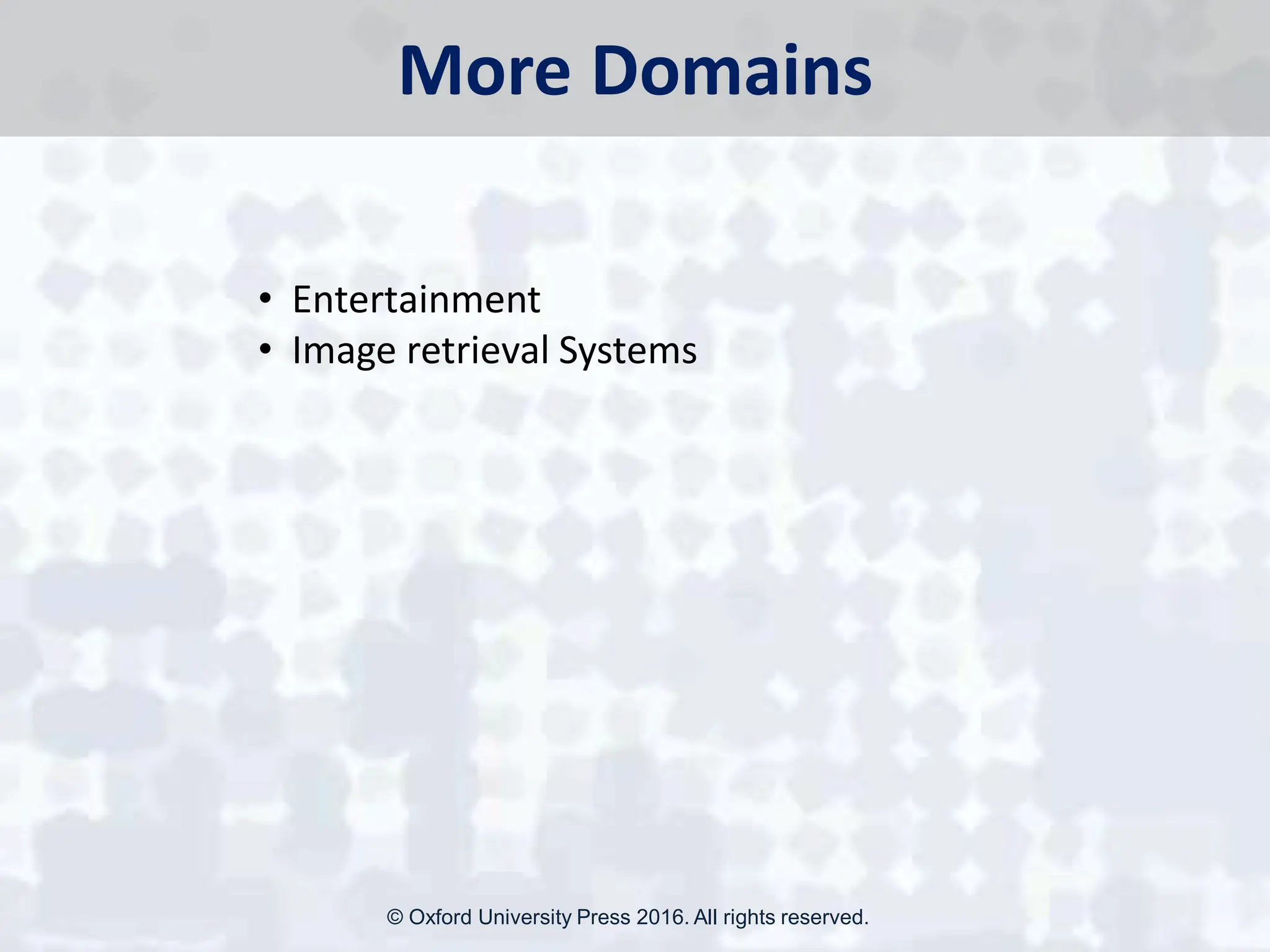 More Domains

• Entertainment
• Image retrieval Systems

© Oxford University Press 2016. All rights reserved.